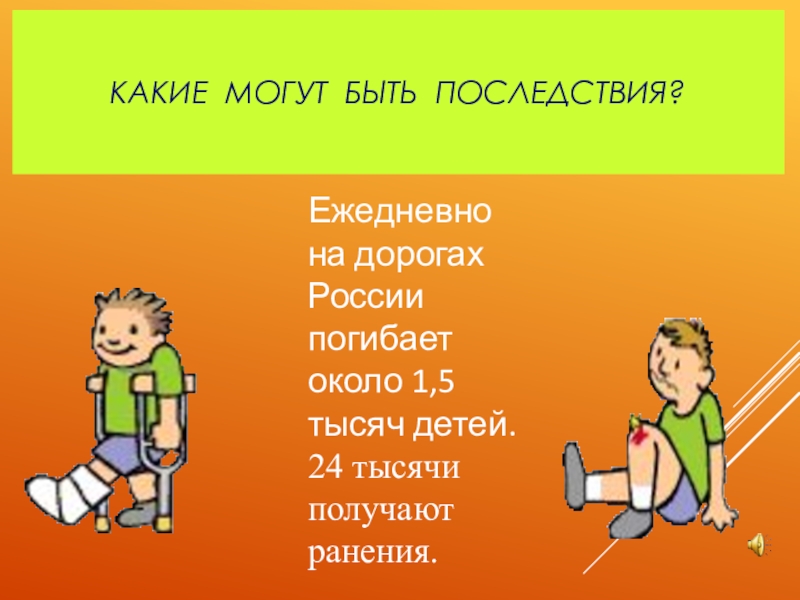 КАКИЕ МОГУТ БЫТЬ ПОСЛЕДСТВИЯ?

Ежедневно на дорогах России погибает около 1,5 тысяч детей. 24 тысячи получают ранения.